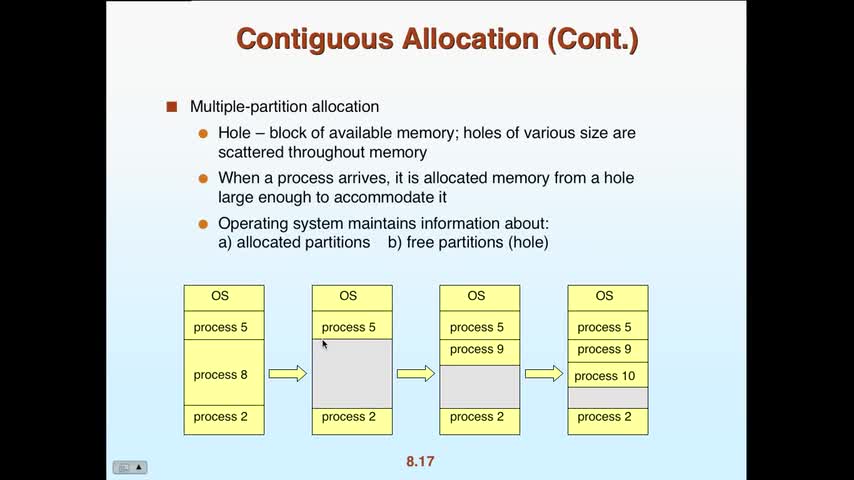 Contiguous Allocation (Cont.)

Multiple-partition allocation

Hole – block of available memory; holes of various size are scattered throughout memory

When a process arrives, it is allocated memory from a hole large enough to accommodate it

Operating system maintains information about:
a) allocated partitions b) free partitions (hole)

OS
process 5
process 8
process 2

OS
process 5
process 2

OS
process 5
process 9
process 2

OS
process 5
process 9
process 10
process 2

8.17